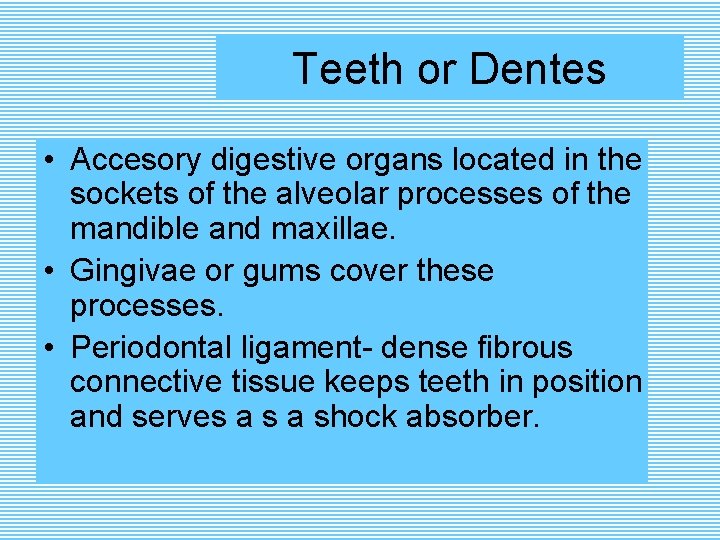 Teeth or Dentes

• Accesory digestive organs located in the sockets of the alveolar processes of the mandible and maxillae.
• Gingivae or gums cover these processes.
• Periodontal ligament- dense fibrous connective tissue keeps teeth in position and serves a s a shock absorber.